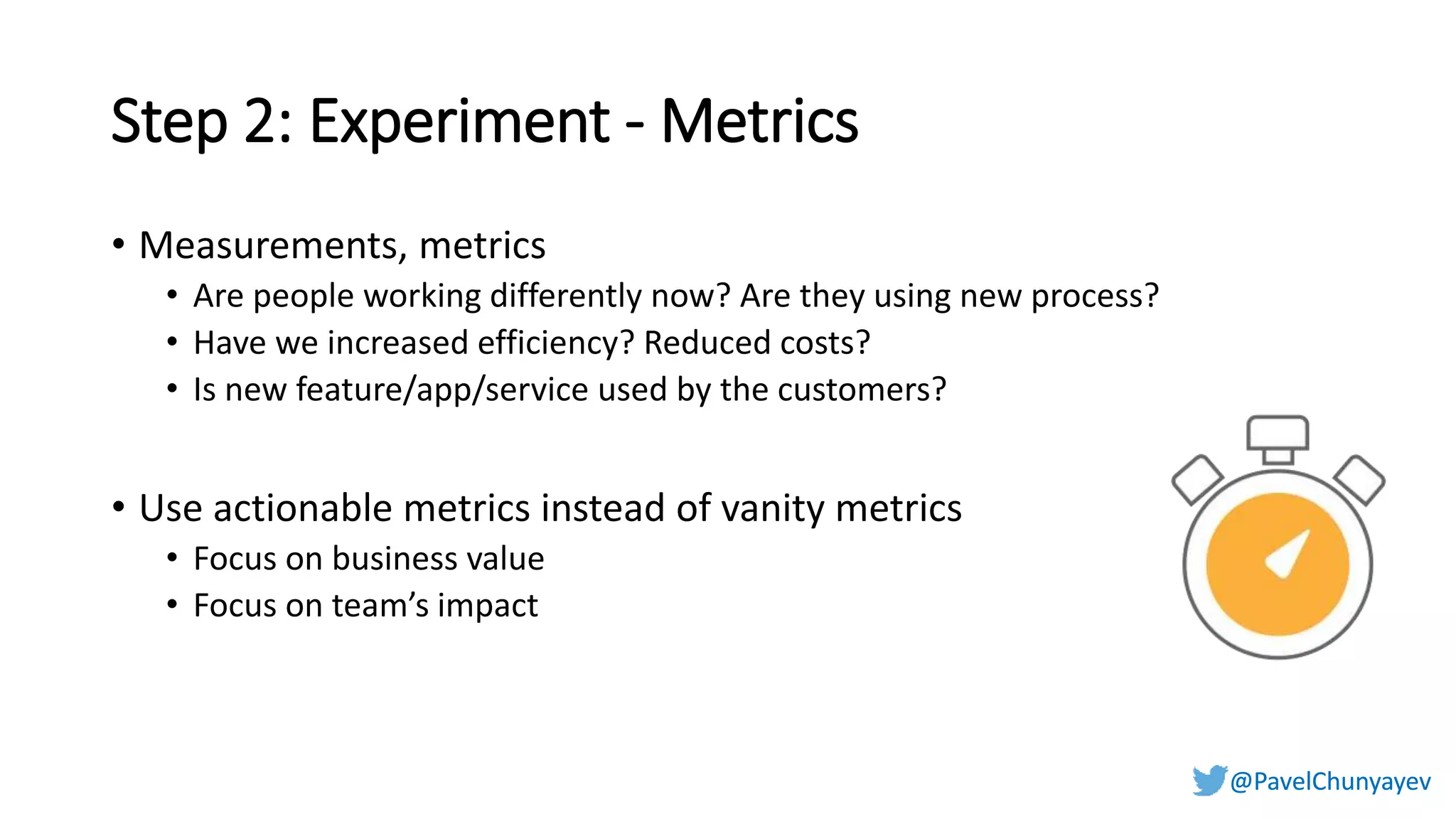 Step 2: Experiment - Metrics

• Measurements, metrics
  • Are people working differently now? Are they using new process?
  • Have we increased efficiency? Reduced costs?
  • Is new feature/app/service used by the customers?

• Use actionable metrics instead of vanity metrics
  • Focus on business value
  • Focus on team's impact

@PavelChunyayev